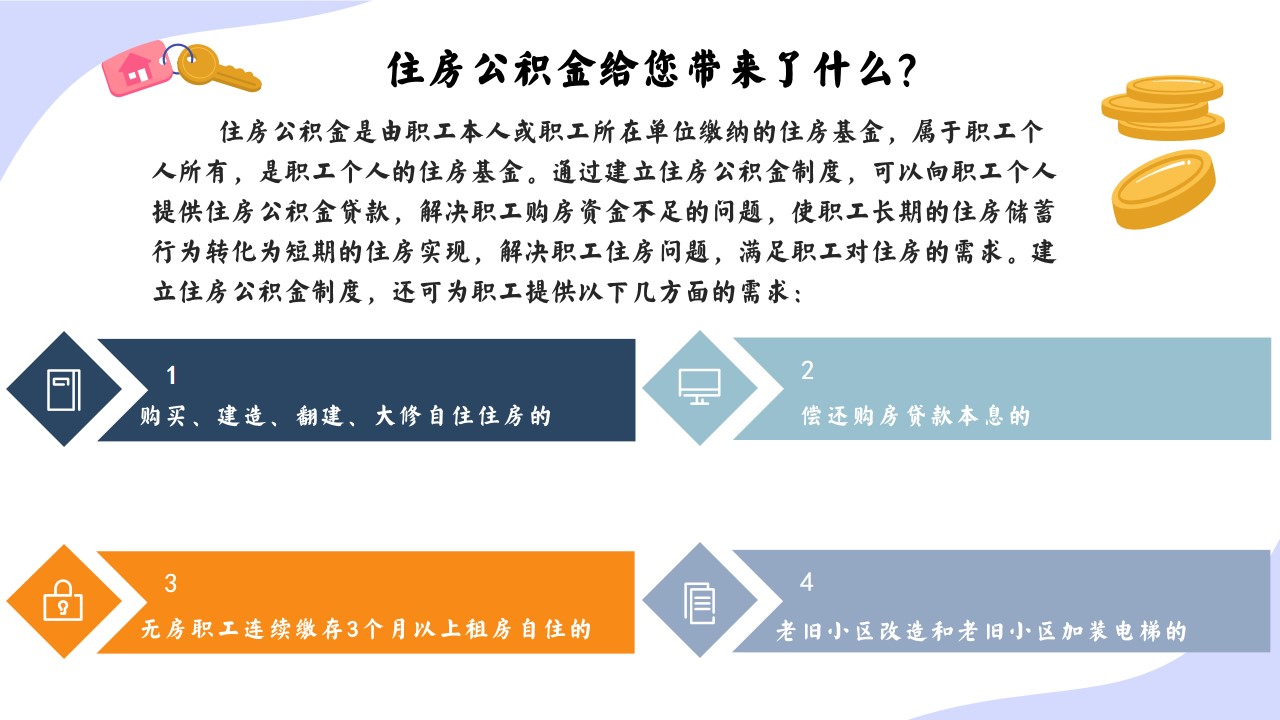 住房公积金给您带来了什么？

住房公积金是由职工本人或职工所在单位缴纳的住房基金，属于职工个人所有，是职工个人的住房基金。通过建立住房公积金制度，可以向职工个人提供住房公积金贷款，解决职工购房资金不足的问题，使职工长期的住房储蓄行为转化为短期的住房实现，解决职工住房问题，满足职工对住房的需求。建立住房公积金制度，还可为职工提供以下几方面的需求：

1
购买、建造、翻建、大修自住住房的

2
偿还购房贷款本息的

3
无房职工连续缴存3个月以上租房自住的

4
老旧小区改造和老旧小区加装电梯的